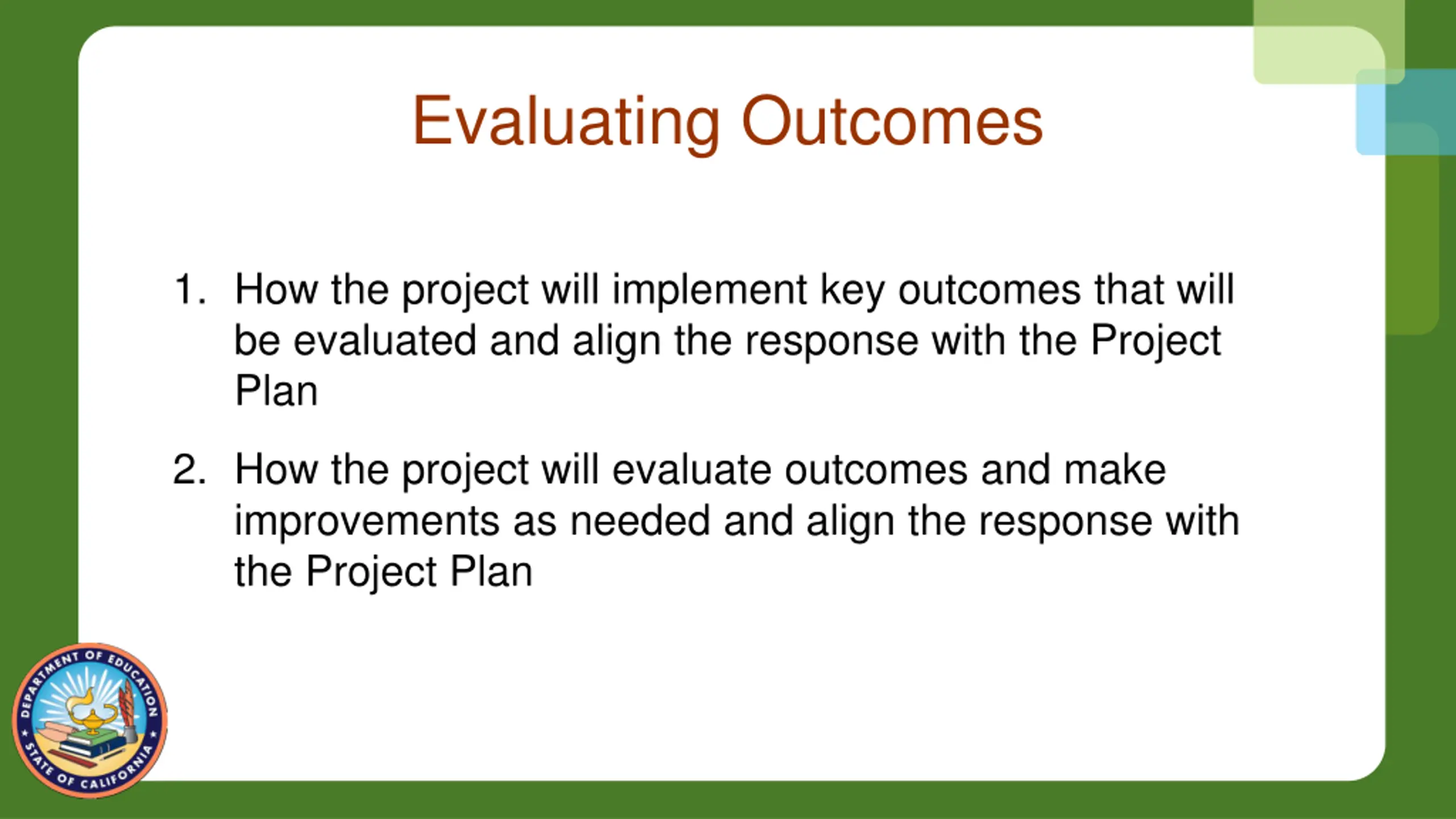 Evaluating Outcomes

1. How the project will implement key outcomes that will be evaluated and align the response with the Project Plan

2. How the project will evaluate outcomes and make improvements as needed and align the response with the Project Plan

DEPARTMENT OF EDUCATION
STATE OF CALIFORNIA